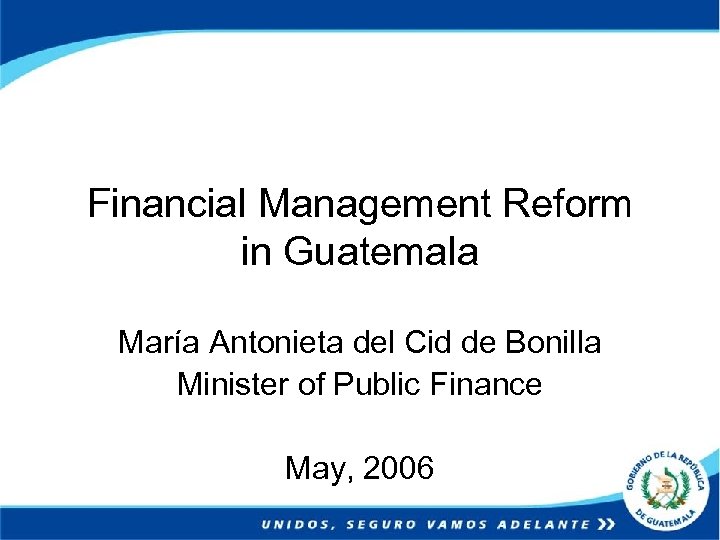 Financial Management Reform in Guatemala

María Antonieta del Cid de Bonilla
Minister of Public Finance

May, 2006

GOBIERNO DE LA REPÚBLICA DE GUATEMALA

UNIDOS, SEGURO VAMOS ADELANTE